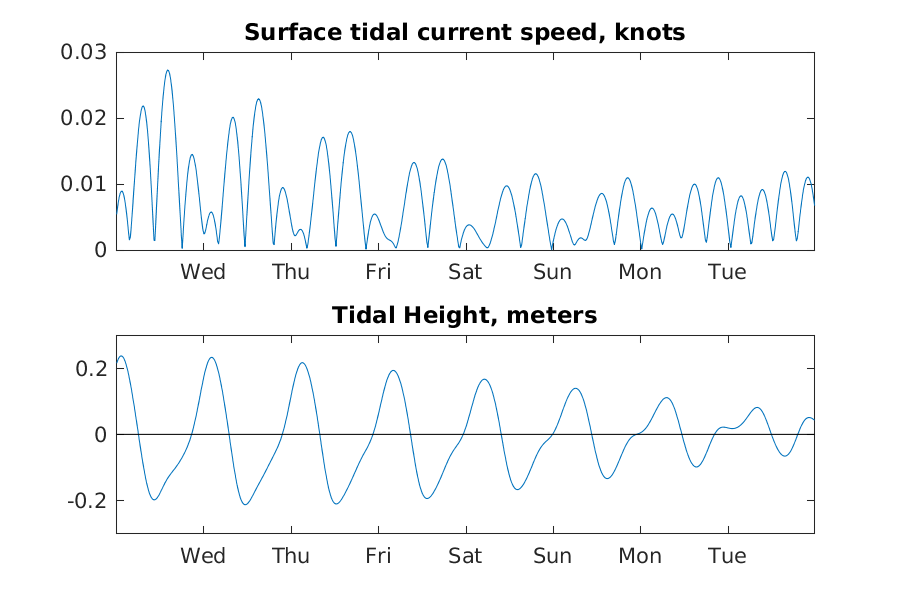 Surface tidal current speed, knots

0.03
0.02
0.01
0

Wed Thu Fri Sat Sun Mon Tue

Tidal Height, meters

0.2
0
-0.2

Wed Thu Fri Sat Sun Mon Tue